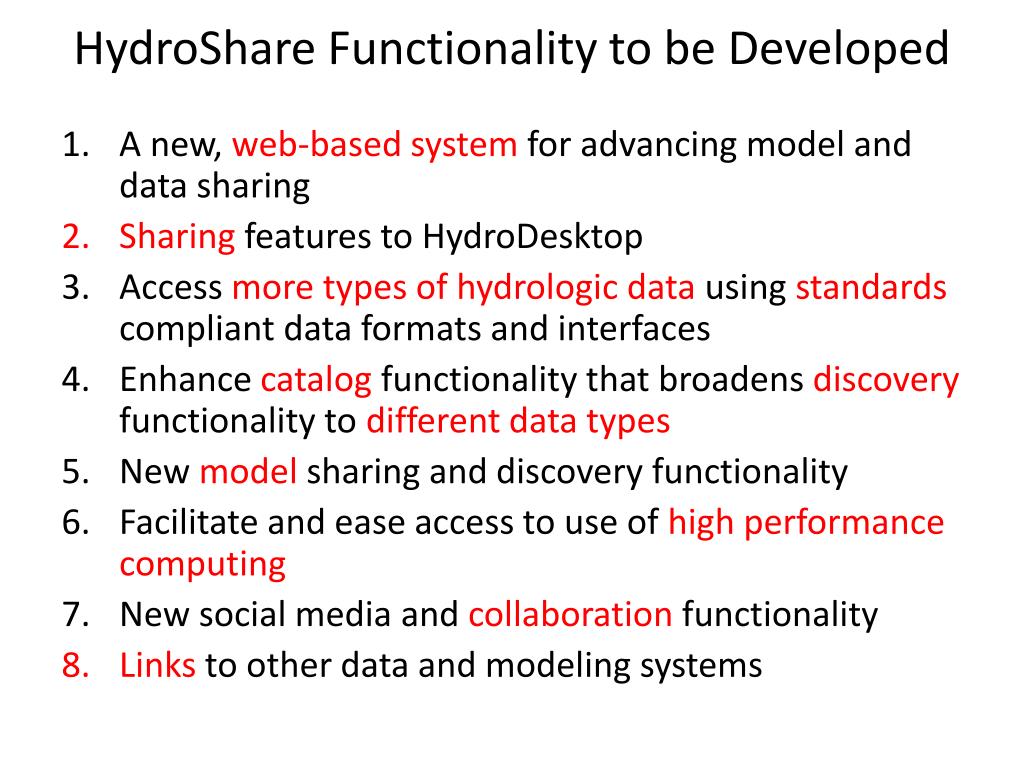 HydroShare Functionality to be Developed

1. A new, web-based system for advancing model and data sharing
2. Sharing features to HydroDesktop
3. Access more types of hydrologic data using standards compliant data formats and interfaces
4. Enhance catalog functionality that broadens discovery functionality to different data types
5. New model sharing and discovery functionality
6. Facilitate and ease access to use of high performance computing
7. New social media and collaboration functionality
8. Links to other data and modeling systems